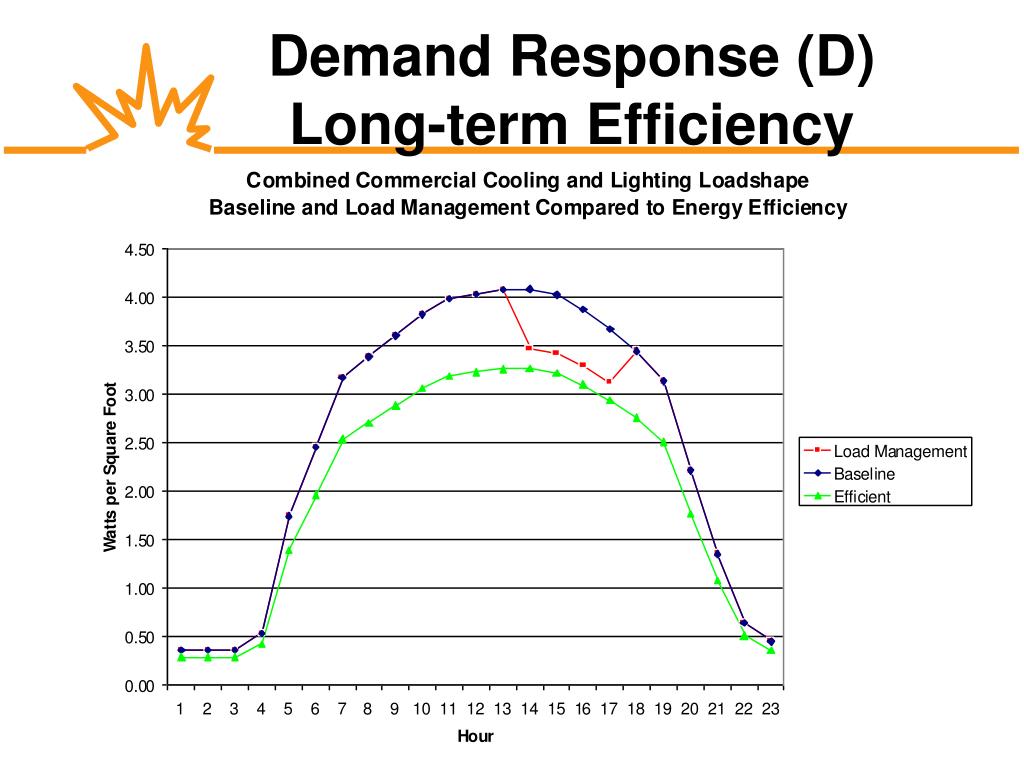 Demand Response (D)
Long-term Efficiency

Combined Commercial Cooling and Lighting Loadshape
Baseline and Load Management Compared to Energy Efficiency

4.50
4.00
3.50
3.00
2.50
2.00
1.50
1.00
0.50
0.00

Watts per Square Foot

1 2 3 4 5 6 7 8 9 10 11 12 13 14 15 16 17 18 19 20 21 22 23

Hour

Load Management
Baseline
Efficient